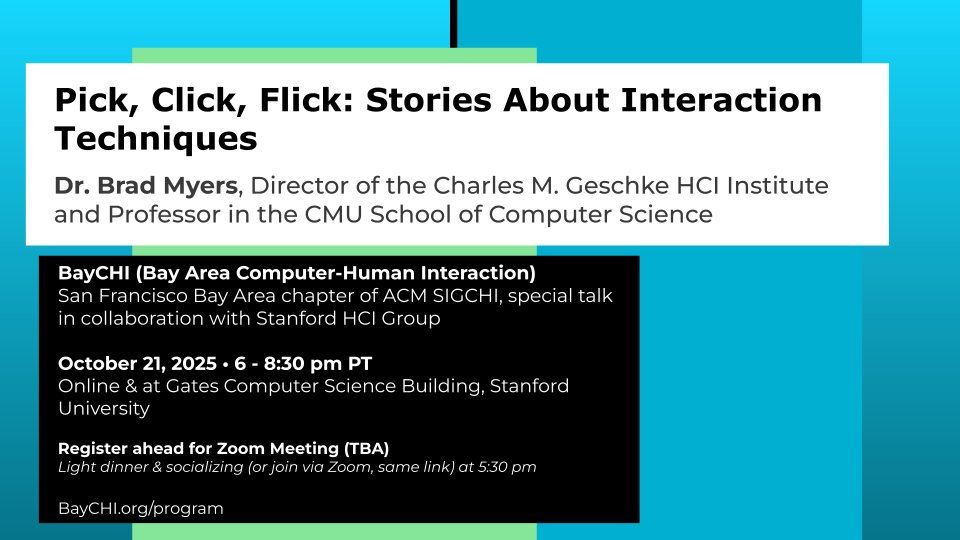 Pick, Click, Flick: Stories About Interaction Techniques

Dr. Brad Myers, Director of the Charles M. Geschke HCI Institute and Professor in the CMU School of Computer Science

BayCHI (Bay Area Computer-Human Interaction)
San Francisco Bay Area chapter of ACM SIGCHI, special talk in collaboration with Stanford HCI Group

October 21, 2025 • 6 - 8:30 pm PT
Online & at Gates Computer Science Building, Stanford University

Register ahead for Zoom Meeting (TBA)
Light dinner & socializing (or join via Zoom, same link) at 5:30 pm

BayCHI.org/program